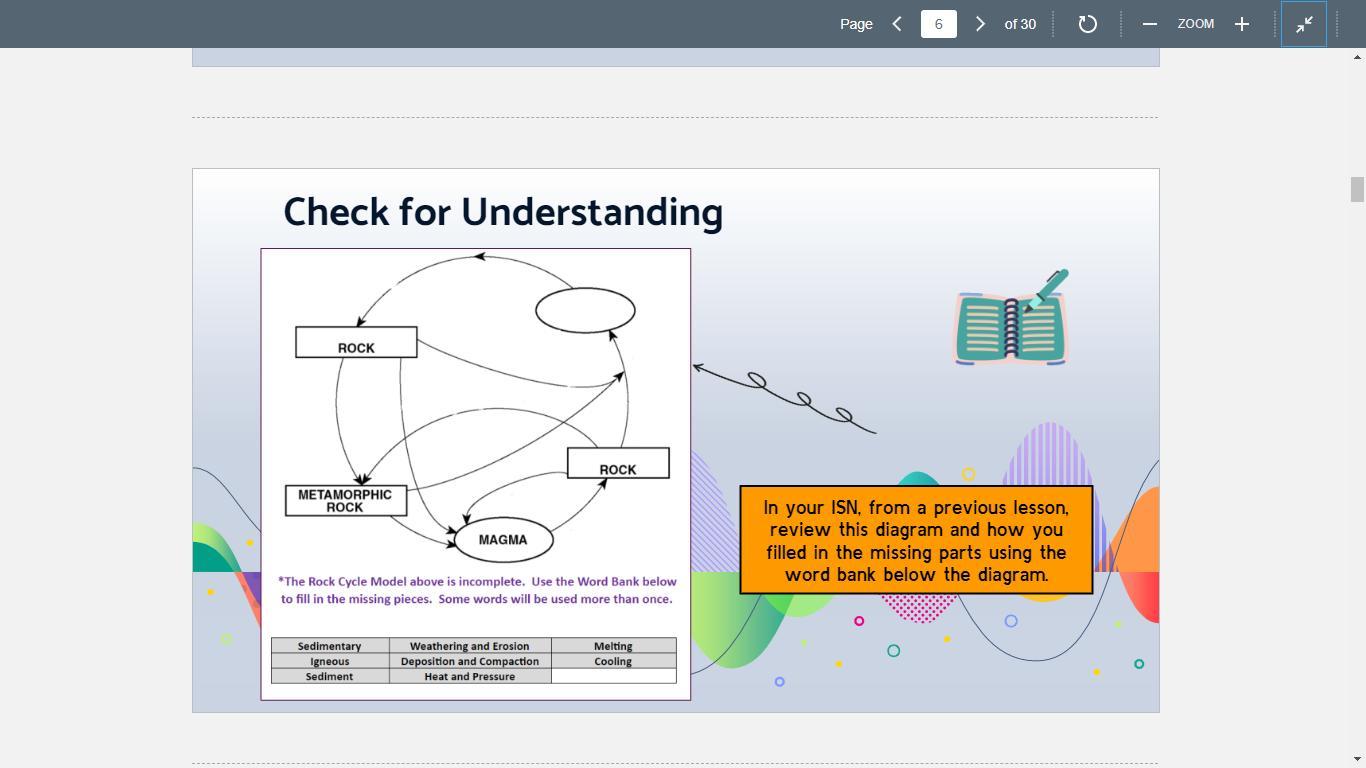 Page 6 of 30 ZOOM

Check for Understanding

ROCK

ROCK

METAMORPHIC ROCK

MAGMA

*The Rock Cycle Model above is incomplete. Use the Word Bank below to fill in the missing pieces. Some words will be used more than once.

| Sedimentary | Weathering and Erosion | Melting |
|---|---|---|
| Igneous | Deposition and Compaction | Cooling |
| Sediment | Heat and Pressure | |

In your ISN, from a previous lesson, review this diagram and how you filled in the missing parts using the word bank below the diagram.